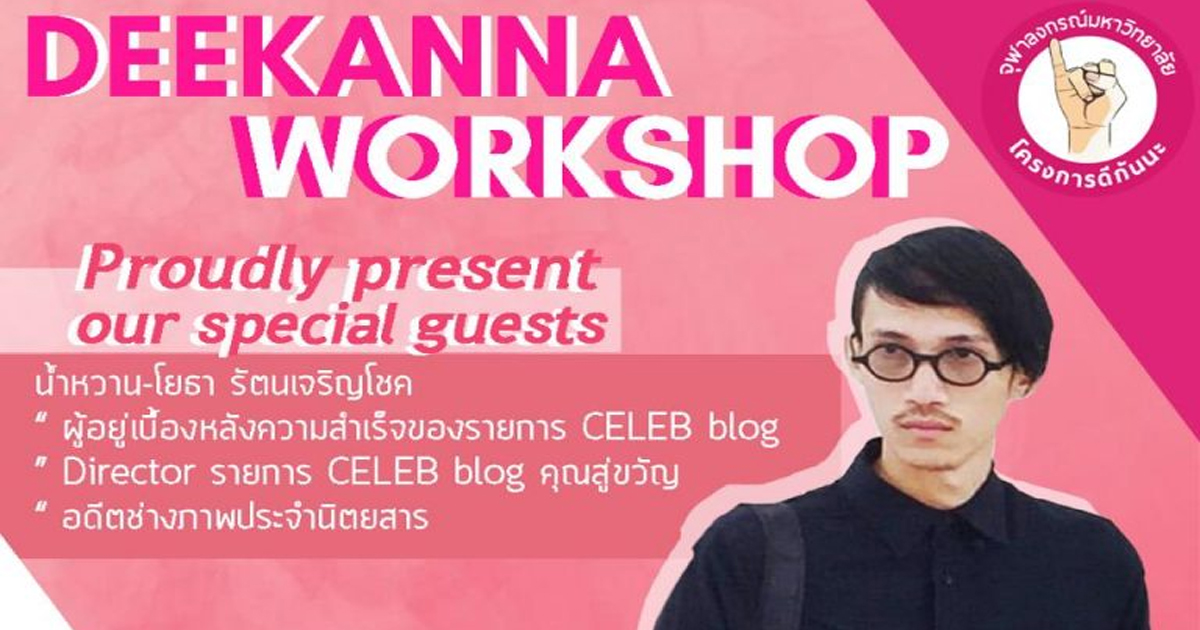 DEEKANNA WORKSHOP

จุฬาลงกรณ์มหาวิทยาลัย
โครงการดีกันนะ

Proudly present our special guests

น้ำหวาน-โยธา รัตนเจริญโชค
" ผู้อยู่เบื้องหลังความสำเร็จของรายการ CELEB blog
" Director รายการ CELEB blog คุณสู่ขวัญ
" อดีตช่างภาพประจำนิตยสาร